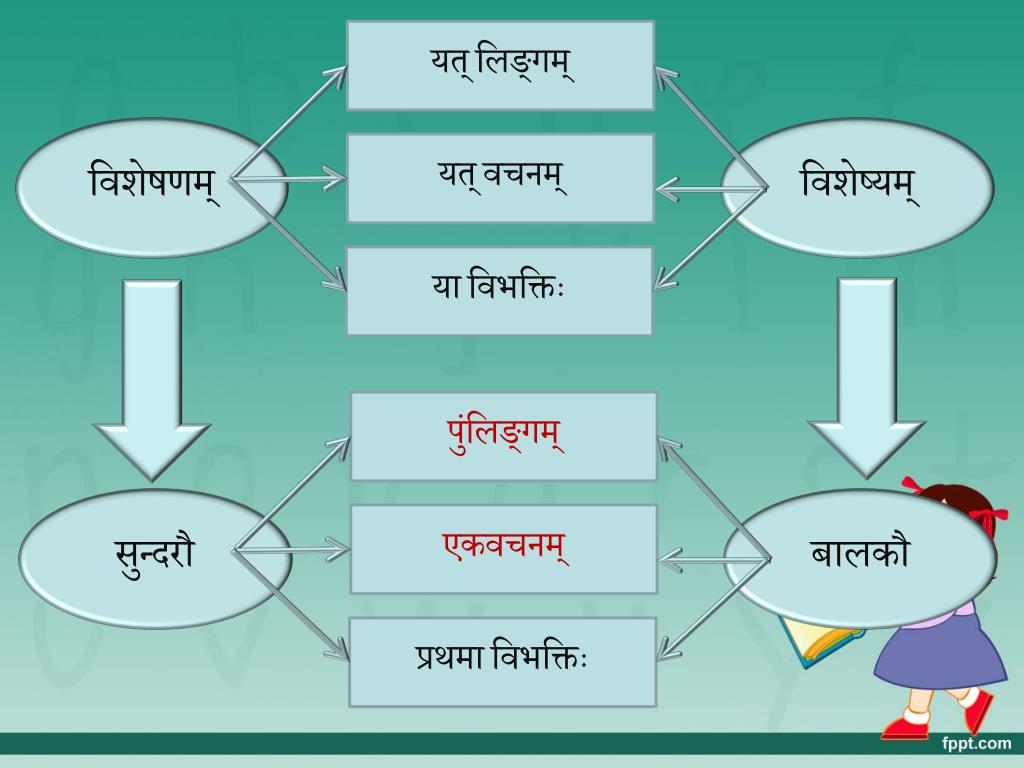 विशेषणम्

यत् लिङ्गम्

यत् वचनम्

या विभक्तिः

विशेष्यम्

सुन्दरौ

पुंलिङ्गम्

एकवचनम्

प्रथमा विभक्तिः

बालकौ

fppt.com